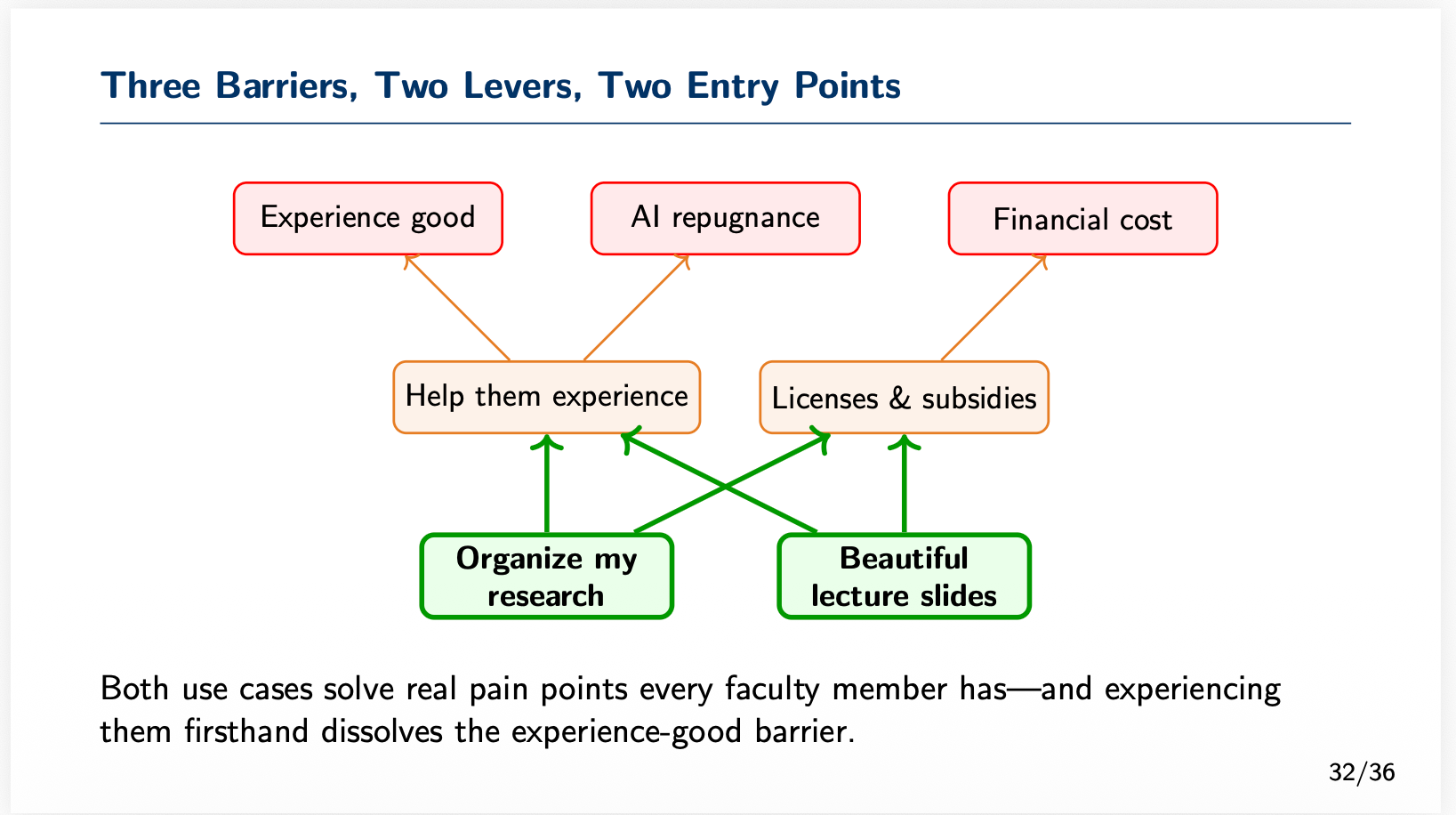 Three Barriers, Two Levers, Two Entry Points

Experience good

AI repugnance

Financial cost

Help them experience

Licenses & subsidies

Organize my research

Beautiful lecture slides

Both use cases solve real pain points every faculty member has—and experiencing them firsthand dissolves the experience-good barrier.

32/36